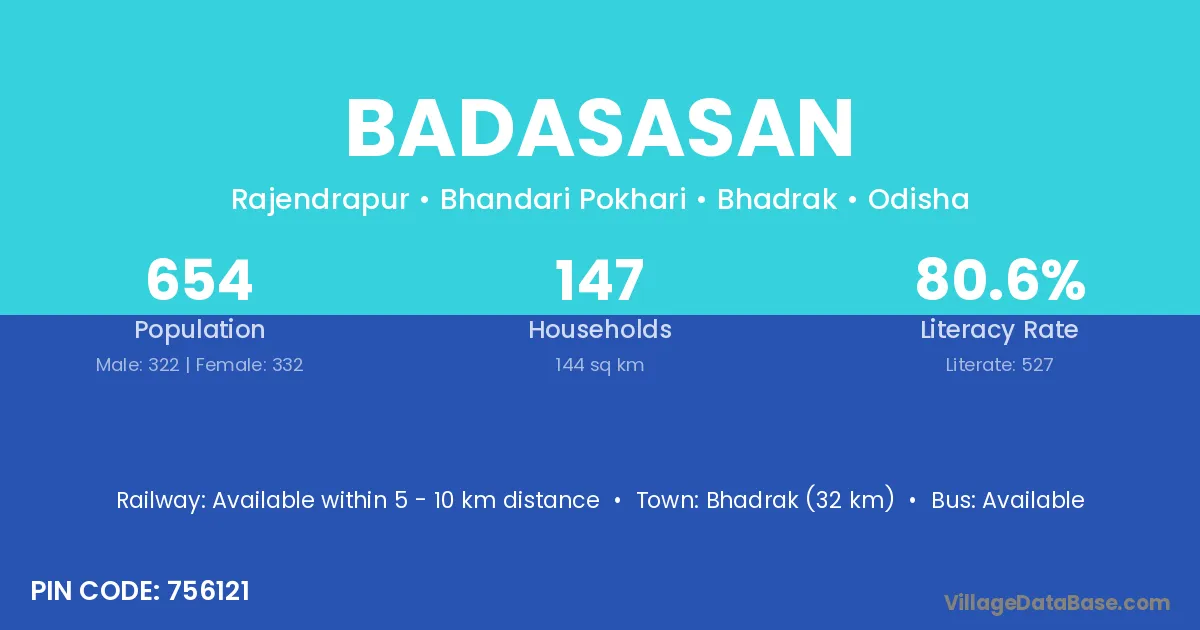 BADASASAN

Rajendrapur • Bhandari Pokhari • Bhadrak • Odisha

654
Population
Male: 322 | Female: 332

147
Households
144 sq km

80.6%
Literacy Rate
Literate: 527

Railway: Available within 5 - 10 km distance • Town: Bhadrak (32 km) • Bus: Available

PIN CODE: 756121

VillageDataBase.com